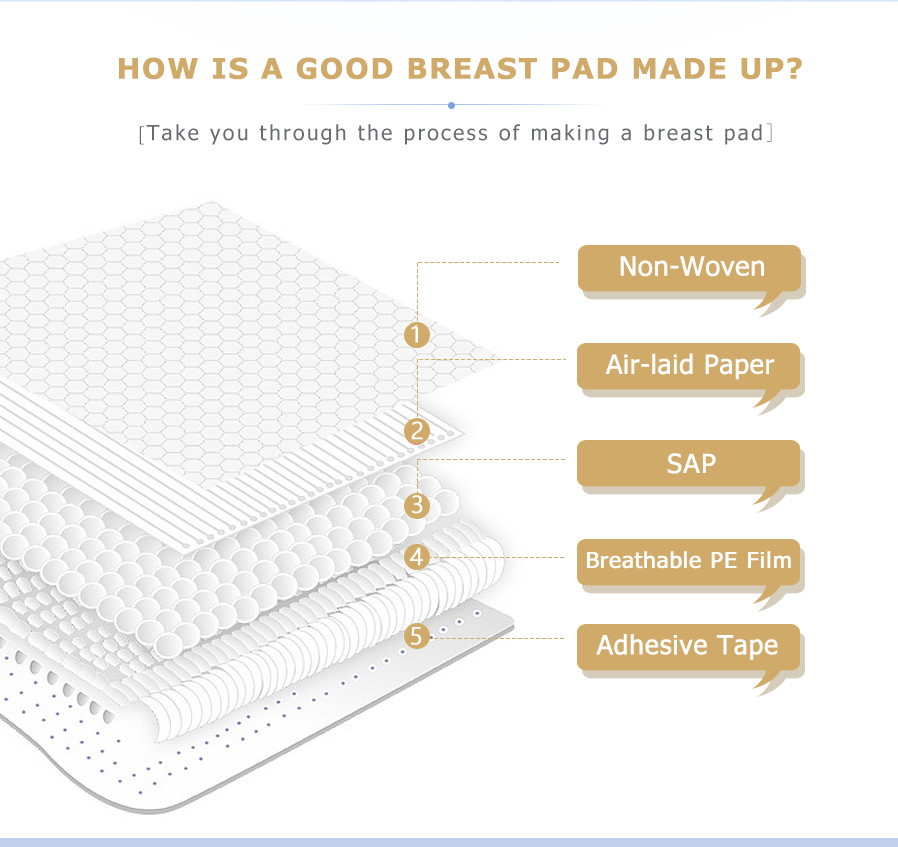 HOW IS A GOOD BREAST PAD MADE UP?

[Take you through the process of making a breast pad]

1 Non-Woven

2 Air-laid Paper

3 SAP

4 Breathable PE Film

5 Adhesive Tape